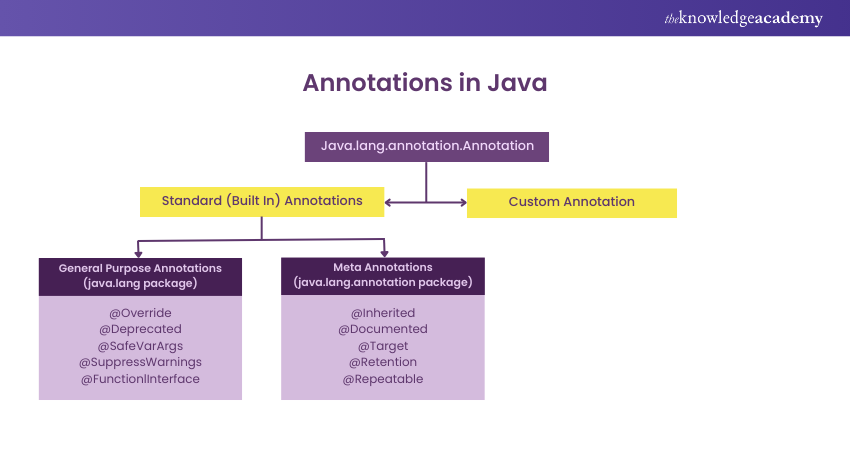 theknowledgeacademy

Annotations in Java

Java.lang.annotation.Annotation

Standard (Built In) Annotations

Custom Annotation

General Purpose Annotations (java.lang package)

@Override
@Deprecated
@SafeVarArgs
@SuppressWarnings
@FunctionlInterface

Meta Annotations (java.lang.annotation package)

@Inherited
@Documented
@Target
@Retention
@Repeatable